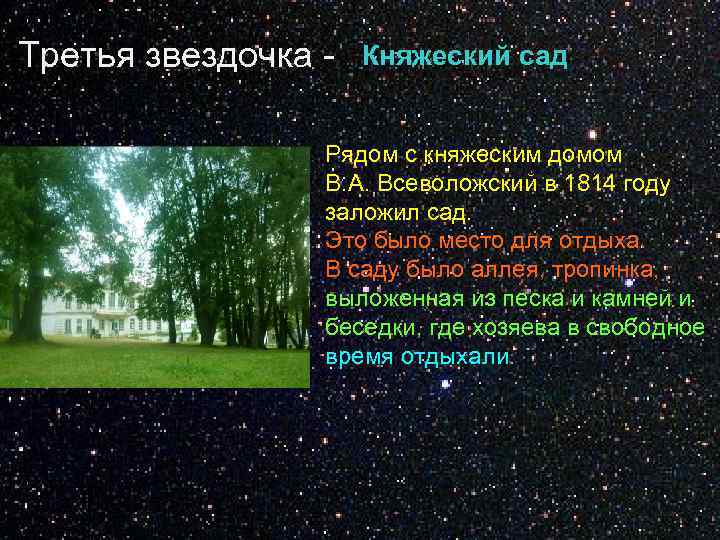 Третья звездочка - Княжеский сад

Рядом с княжеским домом В.А. Всеволожский в 1814 году заложил сад.
Это было место для отдыха.
В саду было аллея, тропинка, выложенная из песка и камней и беседки, где хозяева в свободное время отдыхали.